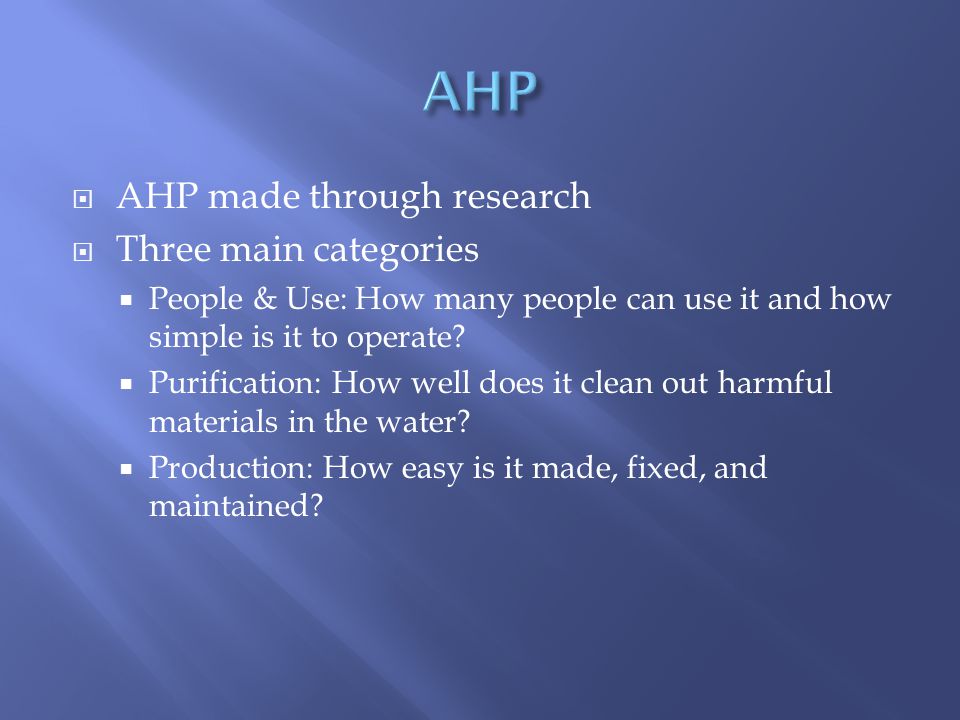 AHP

AHP made through research

Three main categories

People & Use: How many people can use it and how simple is it to operate?

Purification: How well does it clean out harmful materials in the water?

Production: How easy is it made, fixed, and maintained?